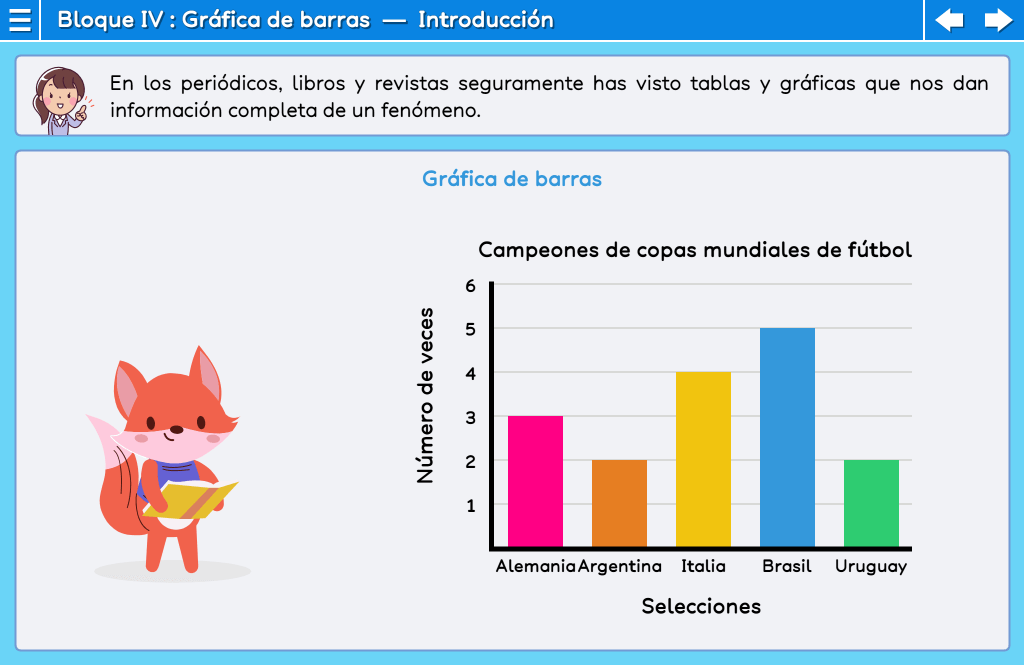 Bloque IV : Gráfica de barras — Introducción

En los periódicos, libros y revistas seguramente has visto tablas y gráficas que nos dan información completa de un fenómeno.

Gráfica de barras

Campeones de copas mundiales de fútbol

Número de veces

6
5
4
3
2
1

Alemania Argentina Italia Brasil Uruguay

Selecciones